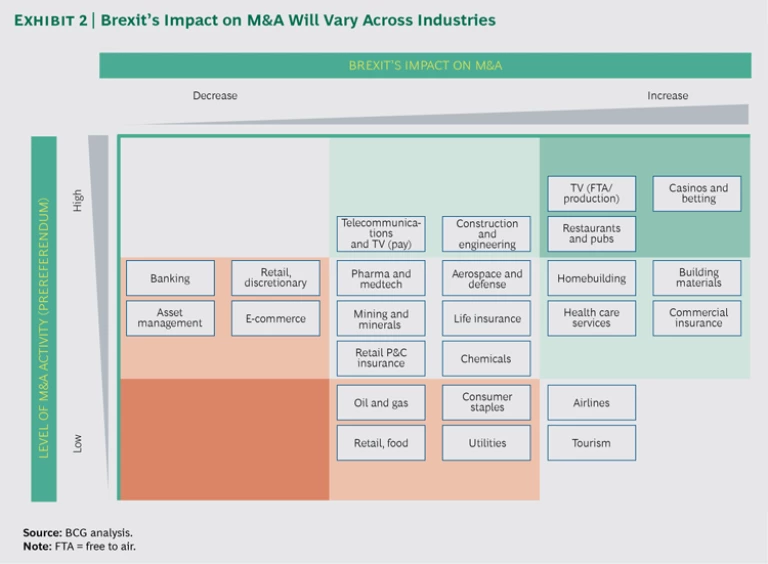 EXHIBIT 2 | Brexit's Impact on M&A Will Vary Across Industries

BREXIT'S IMPACT ON M&A

Decrease

Increase

LEVEL OF M&A ACTIVITY (PREREFERENDUM)

High

Low

TV (FTA/ production)

Casinos and betting

Telecommunications and TV (pay)

Construction and engineering

Restaurants and pubs

Banking

Retail, discretionary

Pharma and medtech

Aerospace and defense

Homebuilding

Building materials

Asset management

E-commerce

Mining and minerals

Life insurance

Health care services

Commercial insurance

Retail P&C insurance

Chemicals

Oil and gas

Consumer staples

Airlines

Retail, food

Utilities

Tourism

Source: BCG analysis.
Note: FTA = free to air.